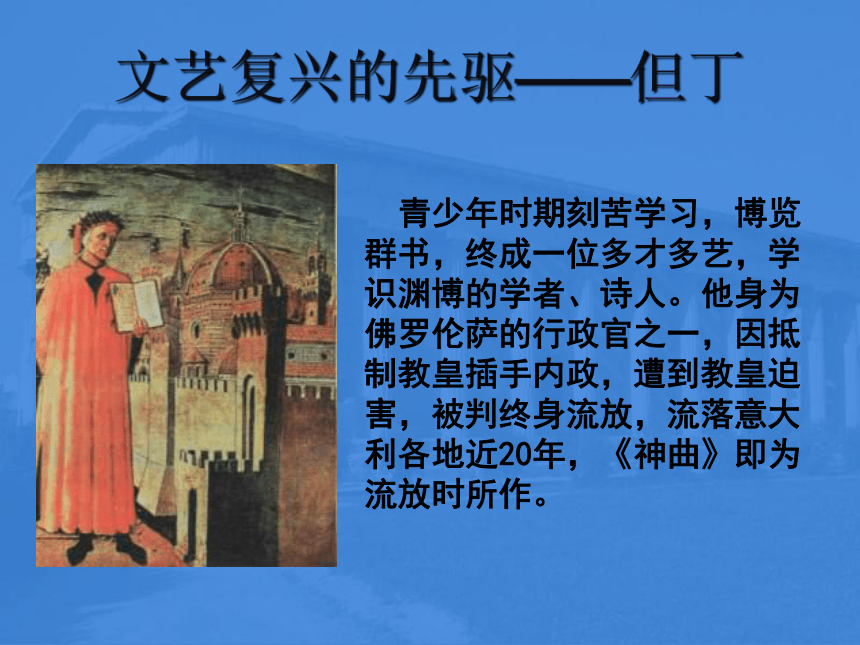 文艺复兴的先驱——但丁

青少年时期刻苦学习，博览群书，终成一位多才多艺，学识渊博的学者、诗人。他身为佛罗伦萨的行政官之一，因抵制教皇插手内政，遭到教皇迫害，被判终身流放，流落意大利各地近20年，《神曲》即为流放时所作。